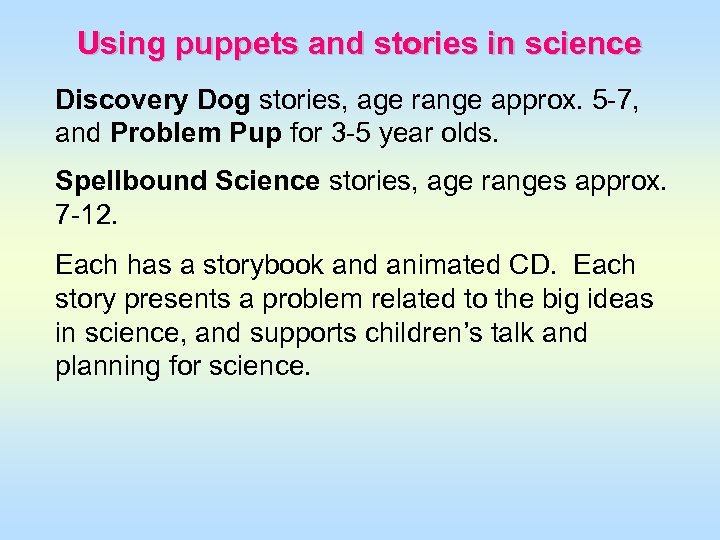 Using puppets and stories in science

Discovery Dog stories, age range approx. 5-7, and Problem Pup for 3-5 year olds.

Spellbound Science stories, age ranges approx. 7-12.

Each has a storybook and animated CD. Each story presents a problem related to the big ideas in science, and supports children’s talk and planning for science.